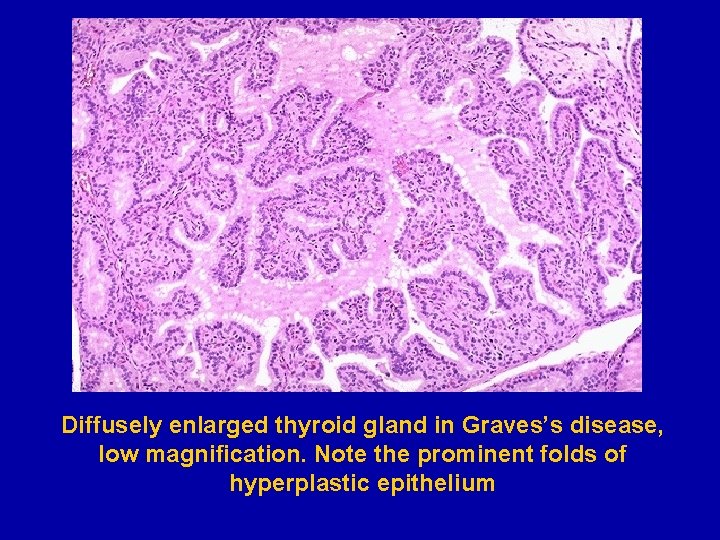 Diffusely enlarged thyroid gland in Graves's disease, low magnification. Note the prominent folds of hyperplastic epithelium